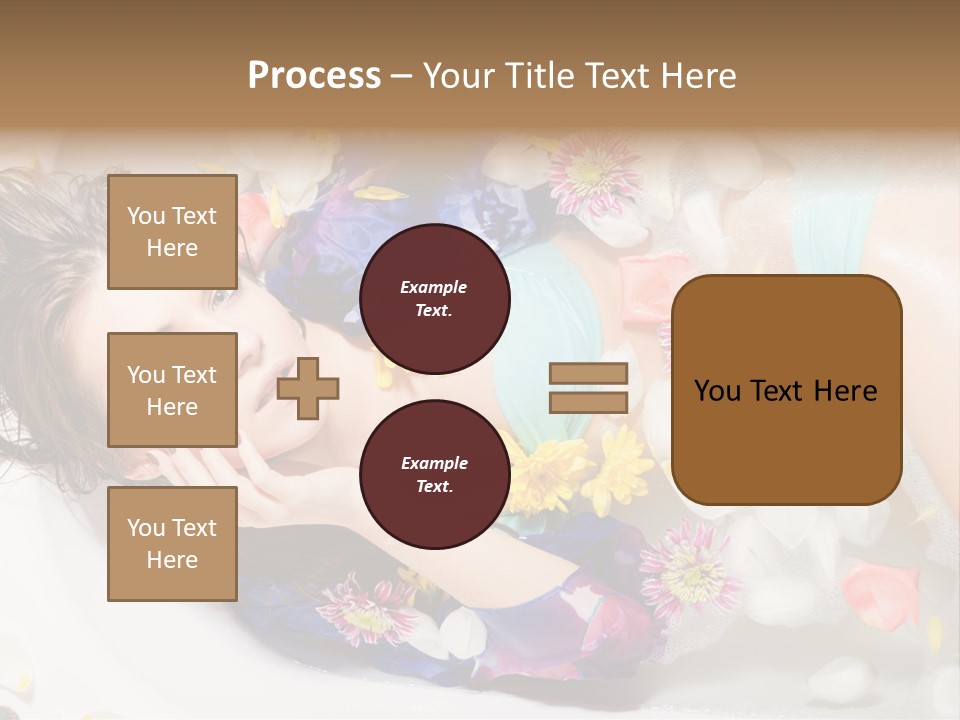 Process – Your Title Text Here

You Text Here

You Text Here

You Text Here

Example Text.

Example Text.

You Text Here